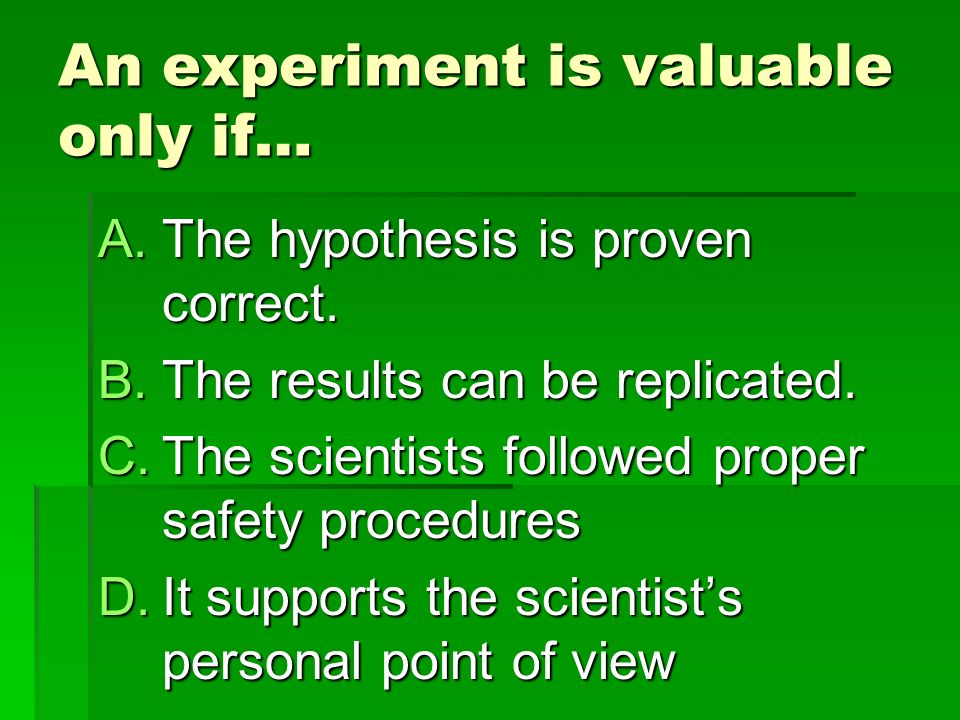 An experiment is valuable only if…

A. The hypothesis is proven correct.
B. The results can be replicated.
C. The scientists followed proper safety procedures
D. It supports the scientist’s personal point of view